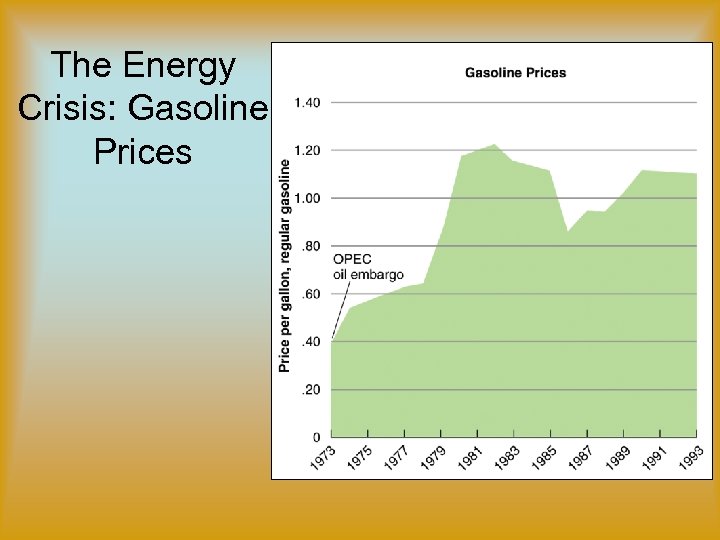 The Energy Crisis: Gasoline Prices

Gasoline Prices

Price per gallon, regular gasoline

1.40
1.20
1.00
.80
.60
.40
.20
0

OPEC oil embargo

1973 1975 1977 1979 1981 1983 1985 1987 1989 1991 1993